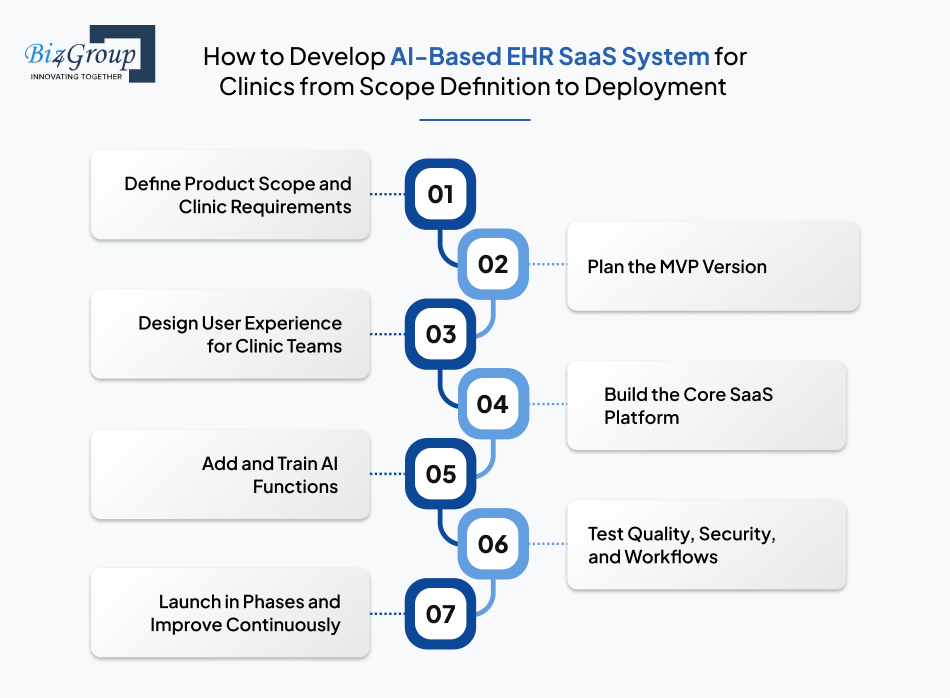 Biz4Group
INNOVATING TOGETHER

How to Develop AI-Based EHR SaaS System for Clinics from Scope Definition to Deployment

Define Product Scope and Clinic Requirements

01

02

Plan the MVP Version

Design User Experience for Clinic Teams

03

04

Build the Core SaaS Platform

Add and Train AI Functions

05

06

Test Quality, Security, and Workflows

Launch in Phases and Improve Continuously

07